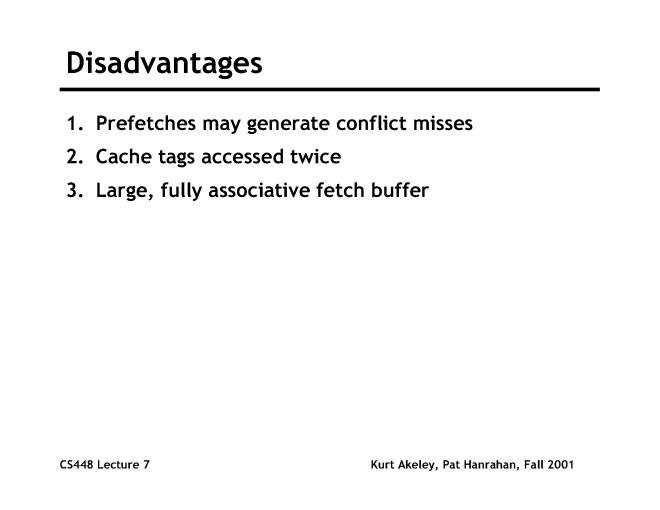 Disadvantages

1. Prefetches may generate conflict misses
2. Cache tags accessed twice
3. Large, fully associative fetch buffer

CS448 Lecture 7

Kurt Akeley, Pat Hanrahan, Fall 2001